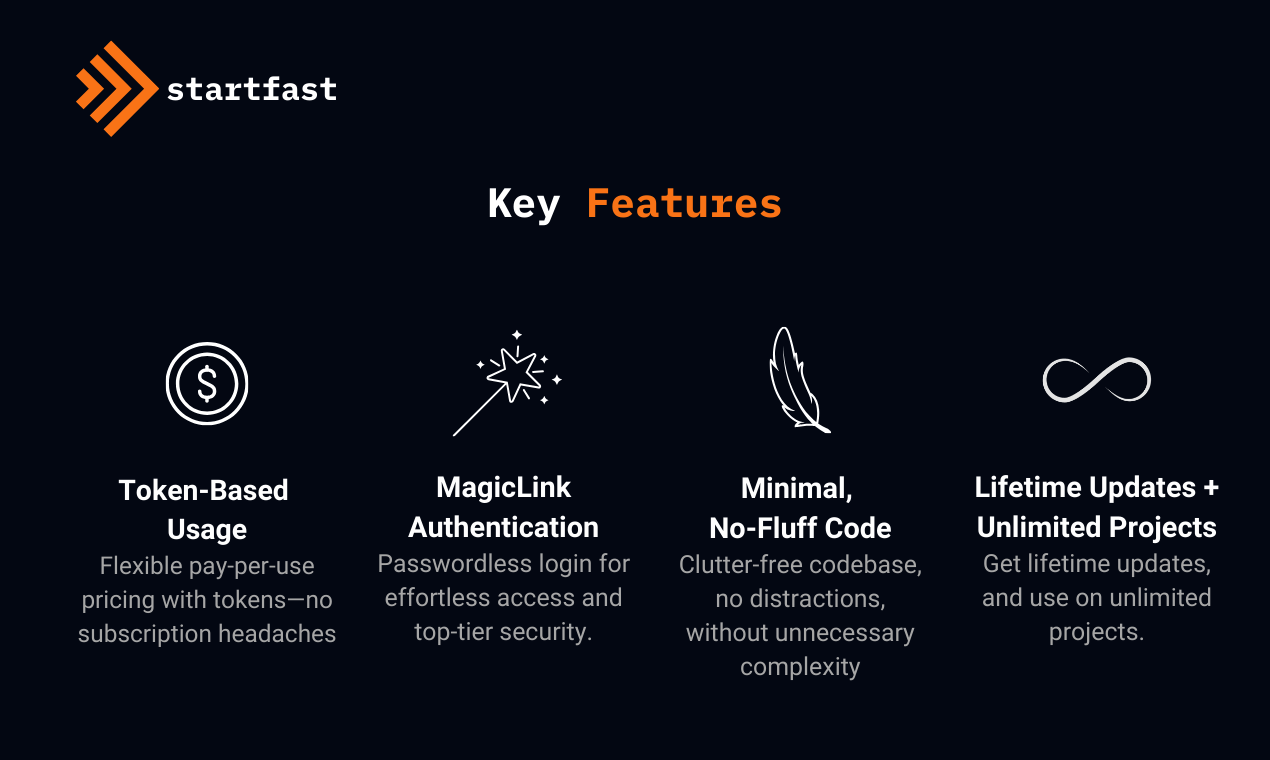 startfast

Key Features

Token-Based Usage

Flexible pay-per-use pricing with tokens—no subscription headaches

MagicLink Authentication

Passwordless login for effortless access and top-tier security.

Minimal, No-Fluff Code

Clutter-free codebase, no distractions, without unnecessary complexity

Lifetime Updates + Unlimited Projects

Get lifetime updates, and use on unlimited projects.